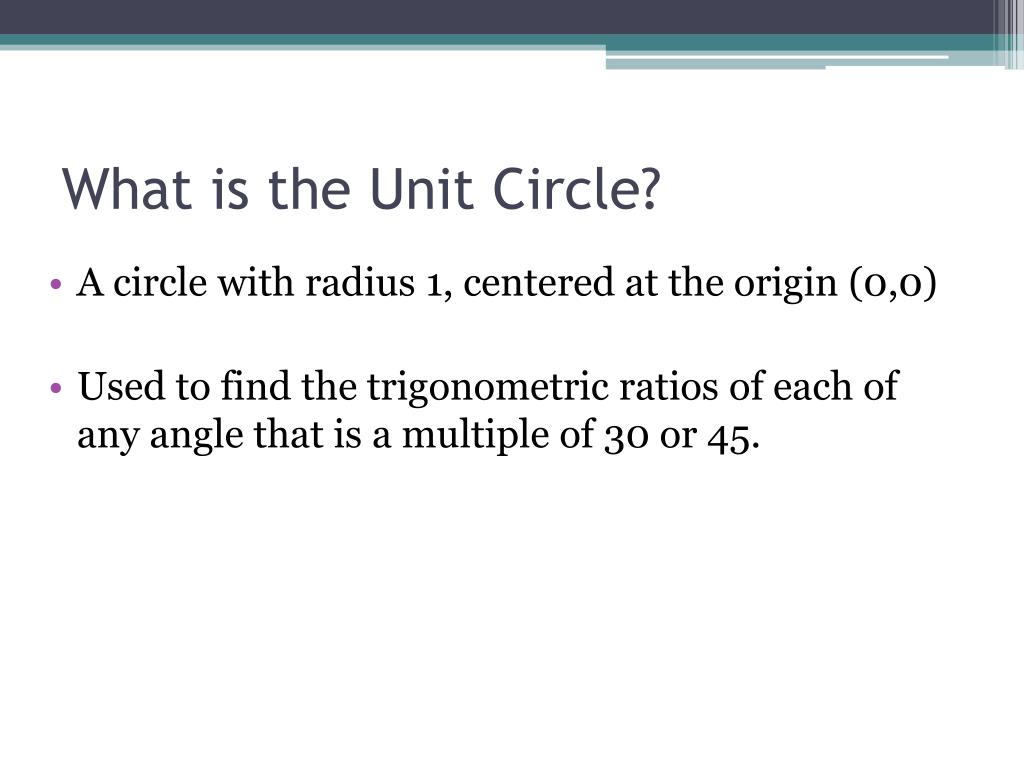 What is the Unit Circle?

• A circle with radius 1, centered at the origin (0,0)

• Used to find the trigonometric ratios of each of any angle that is a multiple of 30 or 45.